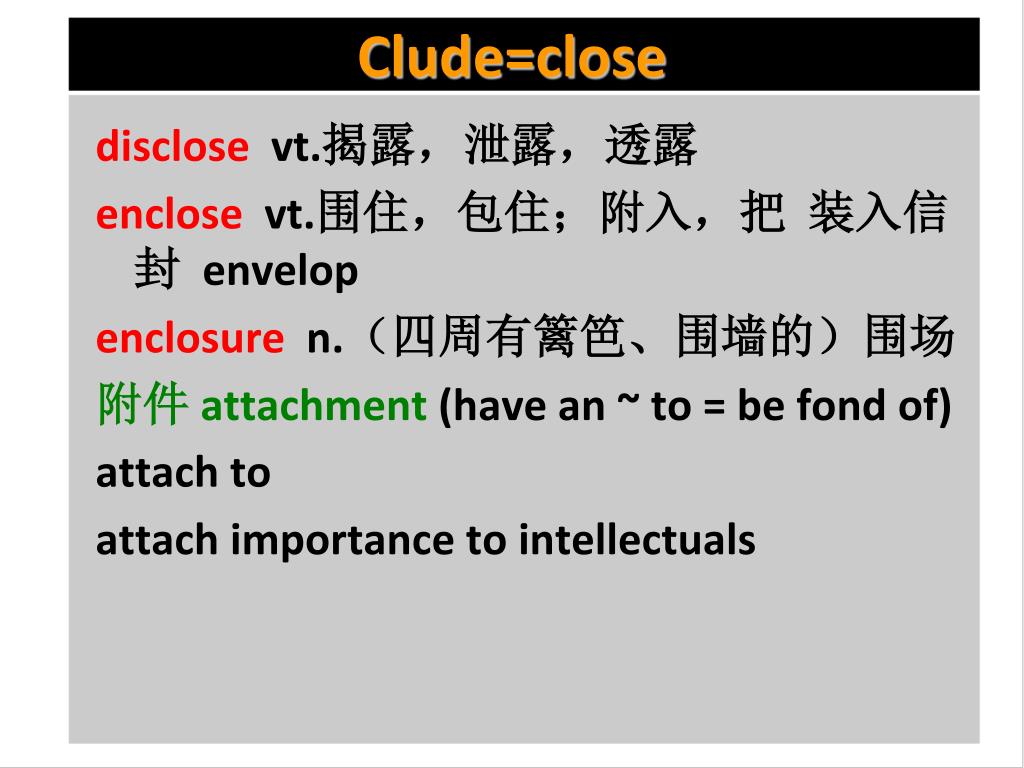 Clude=close

disclose vt.揭露，泄露，透露

enclose vt.围住，包住；附入，把 装入信封 envelop

enclosure n.（四周有篱笆、围墙的）围场

附件 attachment (have an ~ to = be fond of)

attach to

attach importance to intellectuals